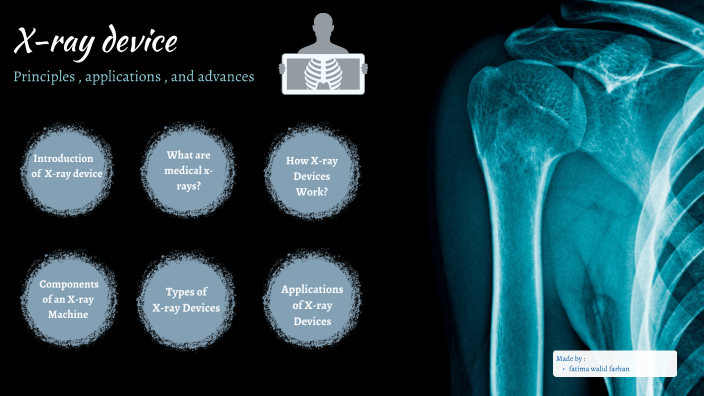 X-ray device

Principles , applications , and advances

Introduction of X-ray device

What are medical x-rays?

How X-ray Devices Work?

Components of an X-ray Machine

Types of X-ray Devices

Applications of X-ray Devices

Made by :
• fatima walid farhan